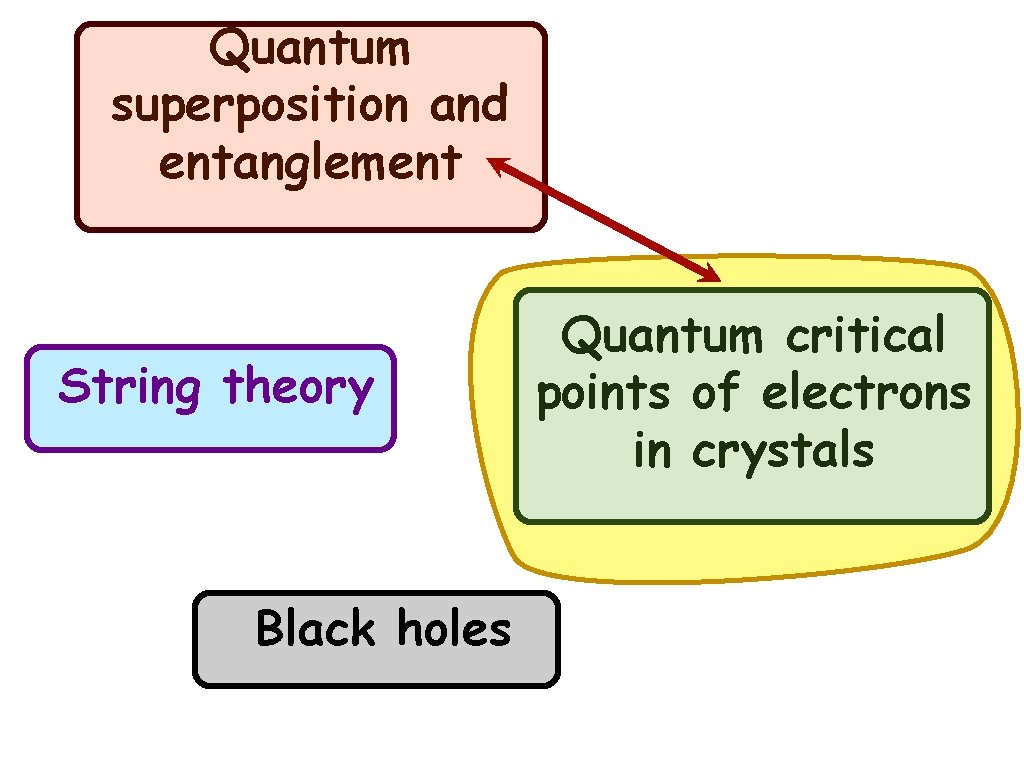 Quantum superposition and entanglement

String theory

Quantum critical points of electrons in crystals

Black holes